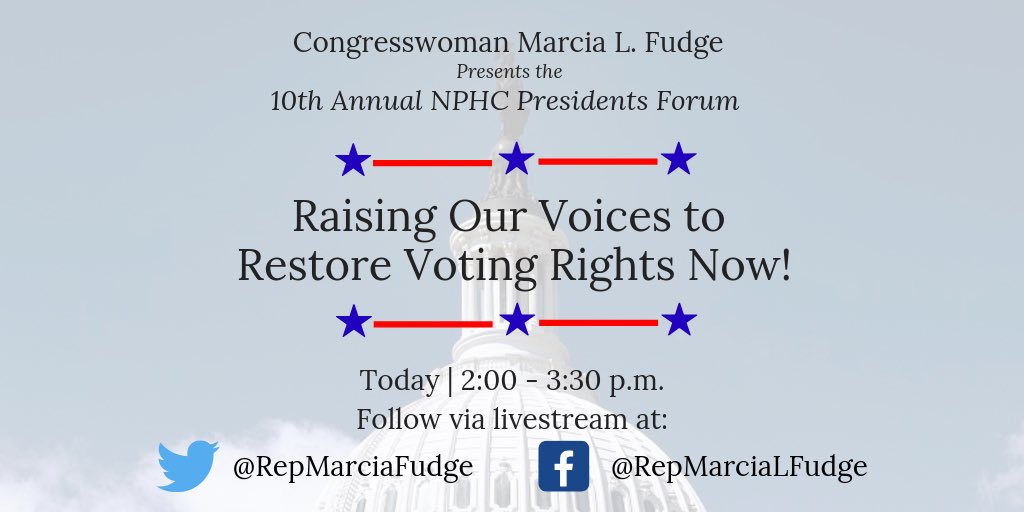 Congresswoman Marcia L. Fudge
Presents the
10th Annual NPHC Presidents Forum

Raising Our Voices to Restore Voting Rights Now!

Today | 2:00 - 3:30 p.m.
Follow via livestream at:

@RepMarciaFudge

@RepMarciaLFudge